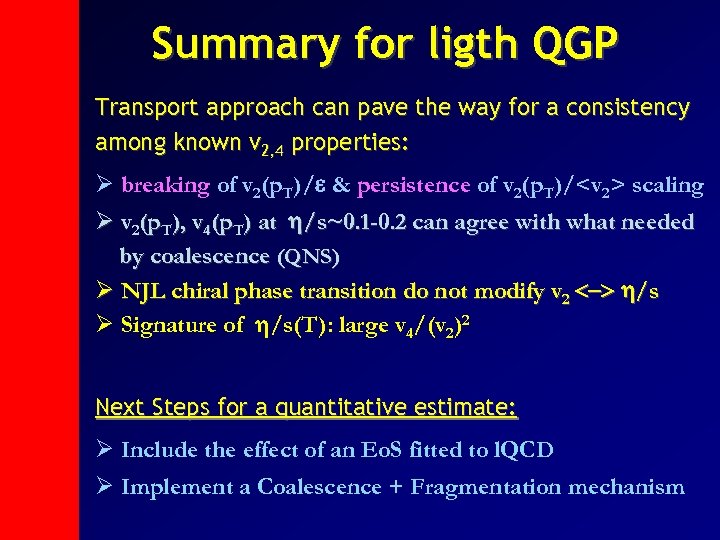 Summary for ligth QGP

Transport approach can pave the way for a consistency among known $v_{2,4}$ properties:

➢ breaking of $v_2(p_T)/\varepsilon$ & persistence of $v_2(p_T)/<v_2>$ scaling

➢ $v_2(p_T)$, $v_4(p_T)$ at $\eta/s$~0.1-0.2 can agree with what needed by coalescence (QNS)

➢ NJL chiral phase transition do not modify $v_2$ <–> $\eta/s$

➢ Signature of $\eta/s(T)$: large $v_4/(v_2)^2$

Next Steps for a quantitative estimate:

➢ Include the effect of an EoS fitted to lQCD

➢ Implement a Coalescence + Fragmentation mechanism